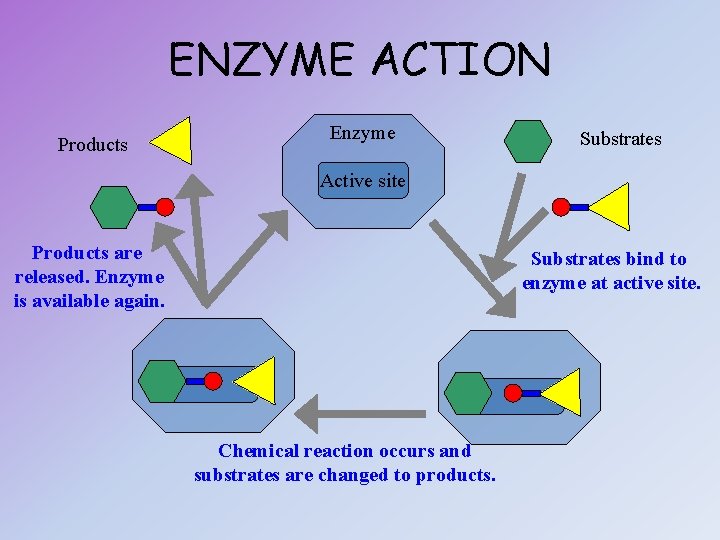 ENZYME ACTION

Products

Enzyme

Active site

Substrates

Products are released. Enzyme is available again.

Substrates bind to enzyme at active site.

Chemical reaction occurs and substrates are changed to products.